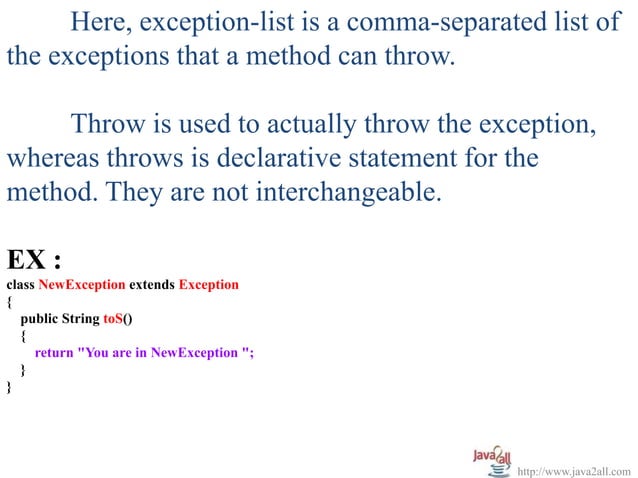 Here, exception-list is a comma-separated list of the exceptions that a method can throw.

Throw is used to actually throw the exception, whereas throws is declarative statement for the method. They are not interchangeable.

EX :
class NewException extends Exception
{
public String toS()
{
return "You are in NewException ";
}
}

Java2all
http://www.java2all.com